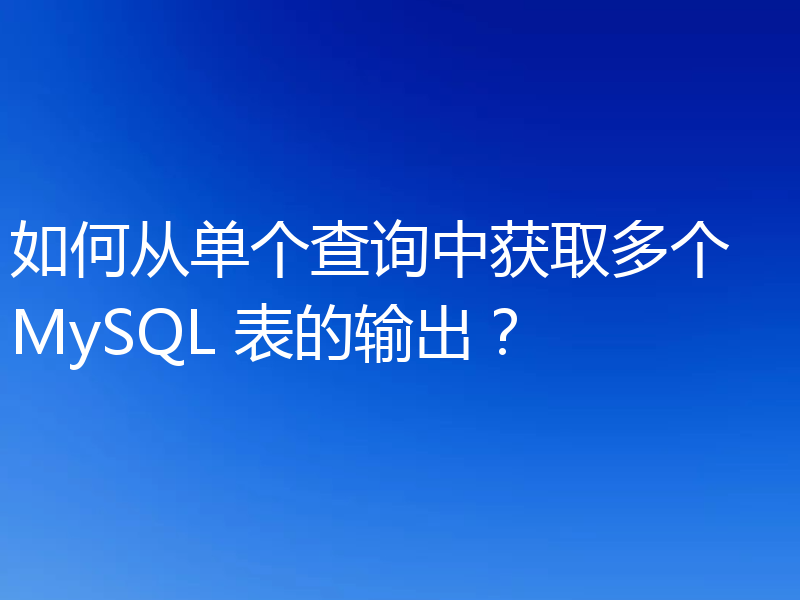 如何从单个查询中获取多个 MySQL 表的输出？